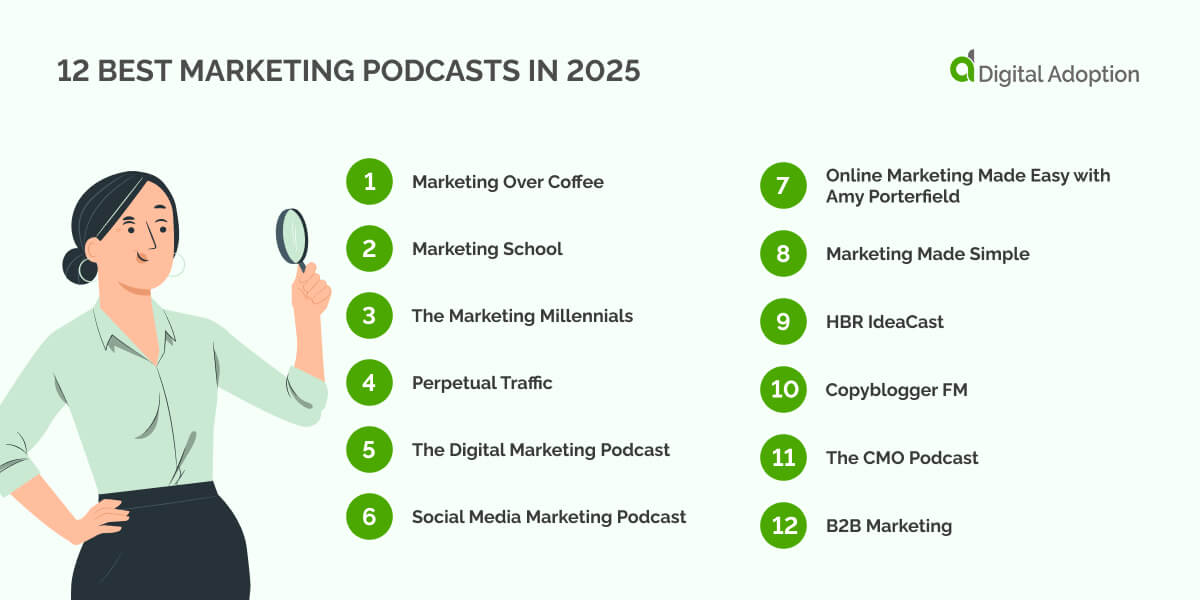 12 BEST MARKETING PODCASTS IN 2025

Digital Adoption

1 Marketing Over Coffee

2 Marketing School

3 The Marketing Millennials

4 Perpetual Traffic

5 The Digital Marketing Podcast

6 Social Media Marketing Podcast

7 Online Marketing Made Easy with Amy Porterfield

8 Marketing Made Simple

9 HBR IdeaCast

10 Copyblogger FM

11 The CMO Podcast

12 B2B Marketing